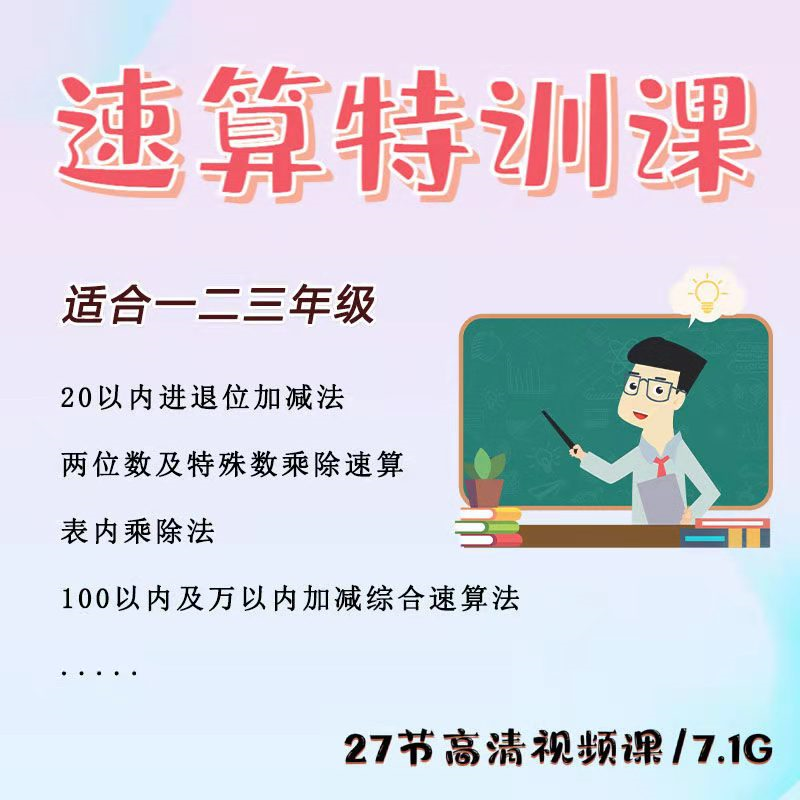 速算特训课

适合一二三年级

20以内进退位加减法

两位数及特殊数乘除速算

表内乘除法

100以内及万以内加减综合速算法

.....

27节高清视频课/7.1G